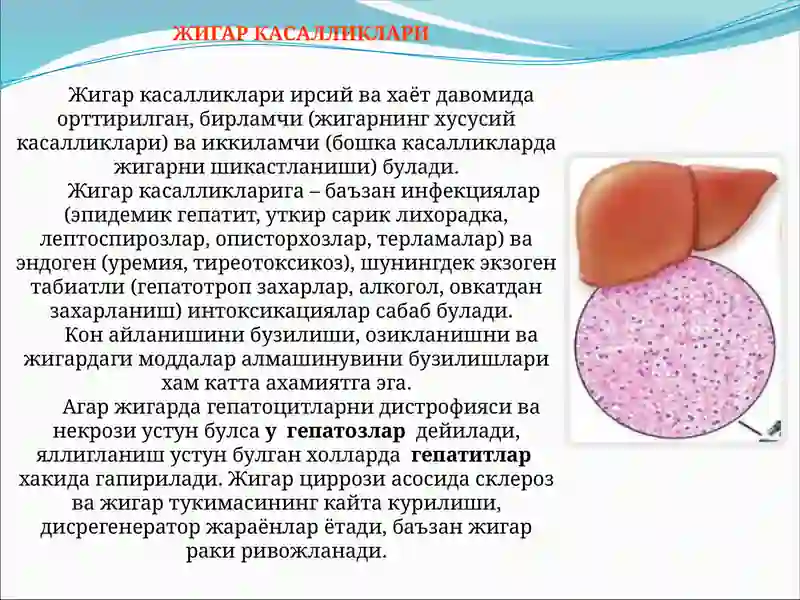 ЖИГАР КАСАЛЛИКЛАРИ

Жигар касалликлари ирсий ва хаёт давомида орттирилган, бирламчи (жигарнинг хусусий касалликлари) ва иккиламчи (бошка касалликларда жигарни шикастланиши) булади.

Жигар касалликларига – баъзан инфекциялар (эпидемик гепатит, уткир сарик лихорадка, лептоспирозлар, описторхозлар, терламалар) ва эндоген (уремия, тиреотоксикоз), шунингдек экзоген табиатли (гепатотроп захарлар, алкогол, овкатдан захарланиш) интоксикациялар сабаб булади.

Кон айланишини бузилиши, озикланишни ва жигардаги моддалар алмашинувини бузилишлари хам катта ахамиятга эга.

Агар жигарда гепатоцитларни дистрофияси ва некрози устун булса у гепатозлар дейилади, яллигланиш устун булган холларда гепатитлар хакида гапирилади. Жигар циррози асосида склероз ва жигар тукимасининг кайта курилиши, дисрегенератор жараёнлар ётади, баъзан жигар раки ривожланади.